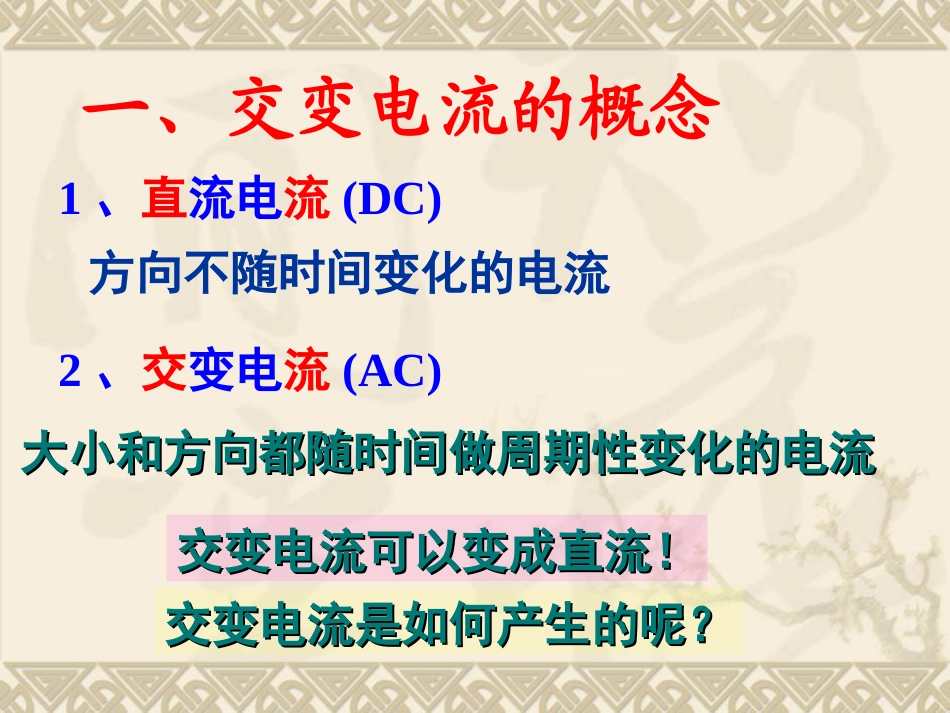 一、交变电流的概念

1、直流电流 (DC)

方向不随时间变化的电流

2、交变电流 (AC)

大小和方向都随时间做周期性变化的电流

交变电流可以变成直流！

交变电流是如何产生的呢？